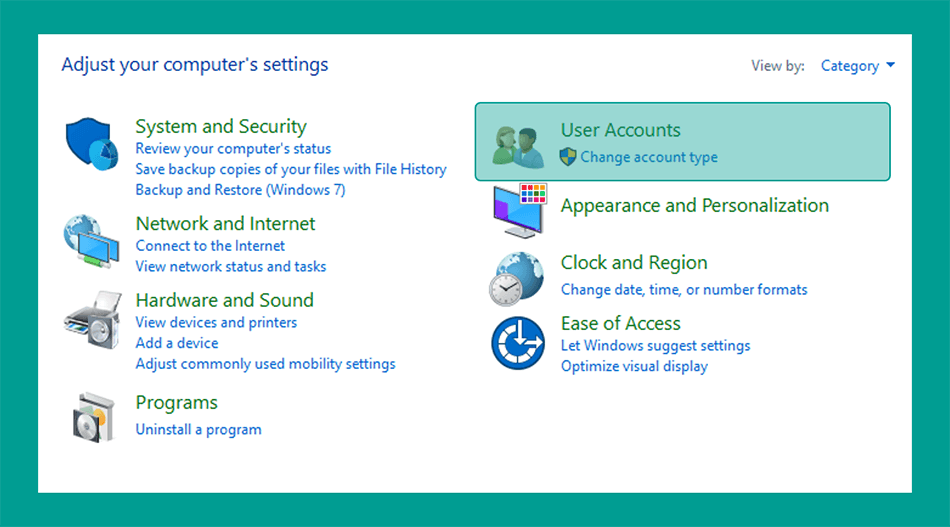 Adjust your computer's settings

View by: Category

System and Security
Review your computer's status
Save backup copies of your files with File History
Backup and Restore (Windows 7)

Network and Internet
Connect to the Internet
View network status and tasks

Hardware and Sound
View devices and printers
Add a device
Adjust commonly used mobility settings

Programs
Uninstall a program

User Accounts
Change account type

Appearance and Personalization

Clock and Region
Change date, time, or number formats

Ease of Access
Let Windows suggest settings
Optimize visual display